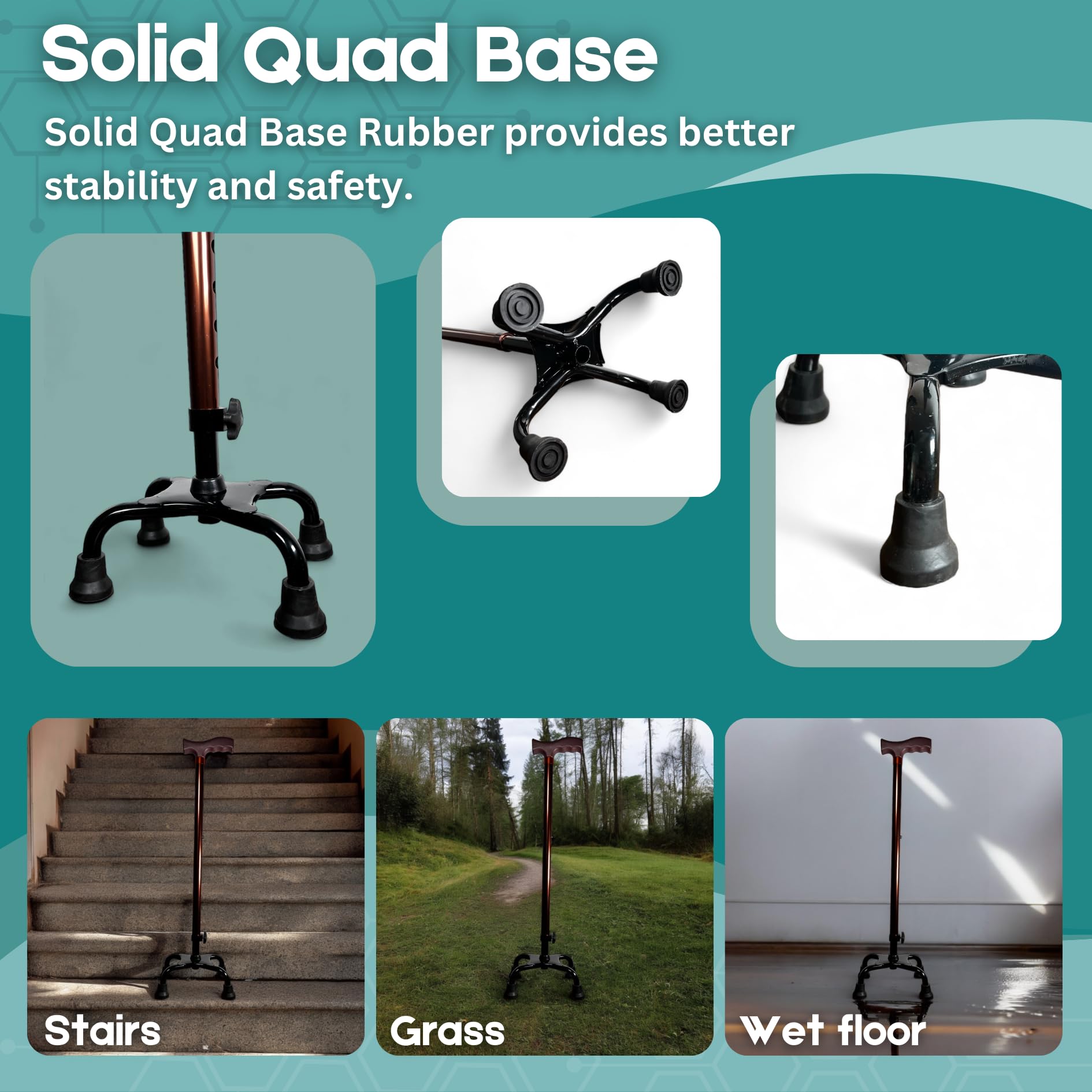 Solid Quad Base

Solid Quad Base Rubber provides better stability and safety.

Stairs

Grass

Wet floor